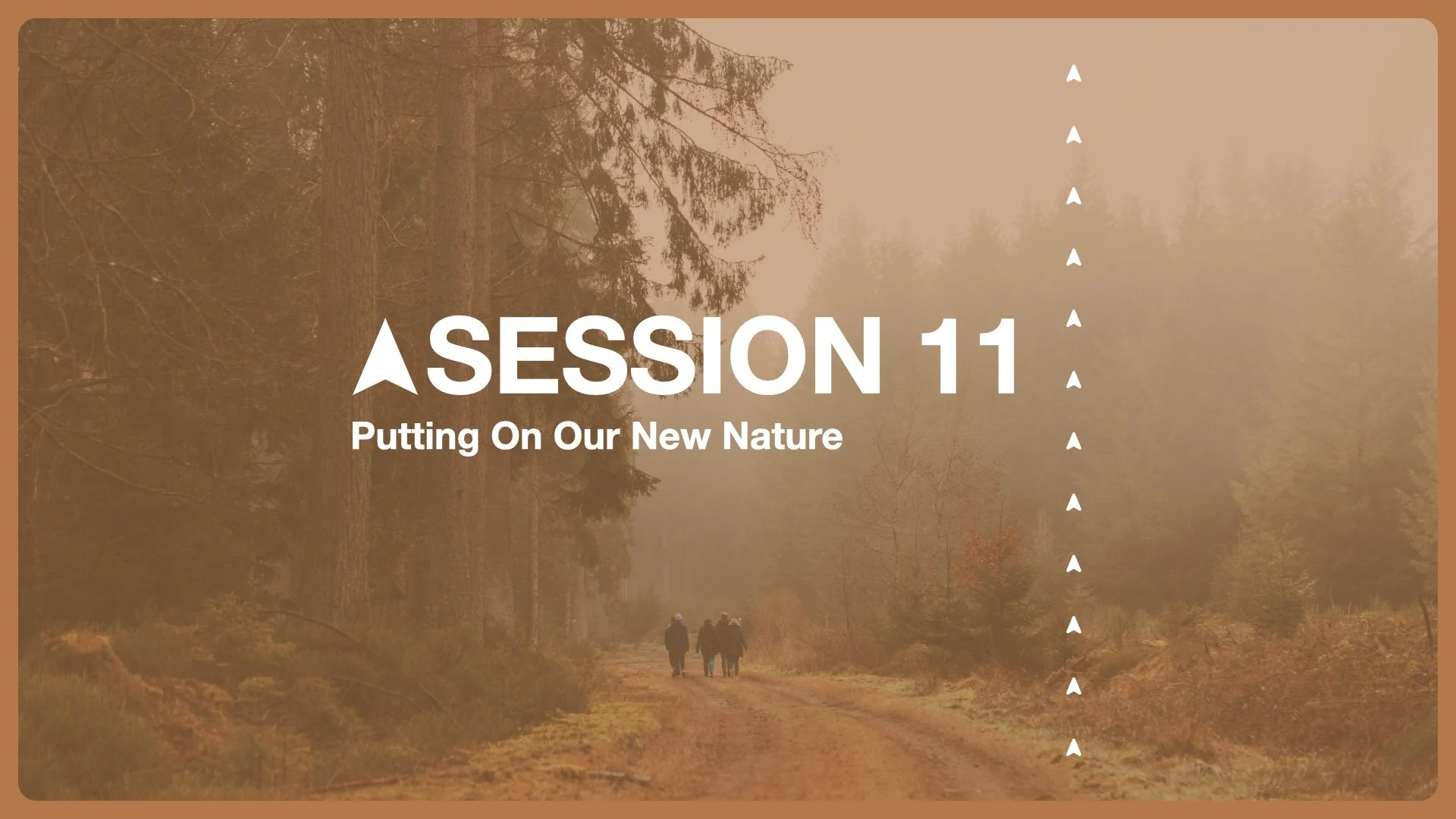 SESSION 11
Putting On Our New Nature